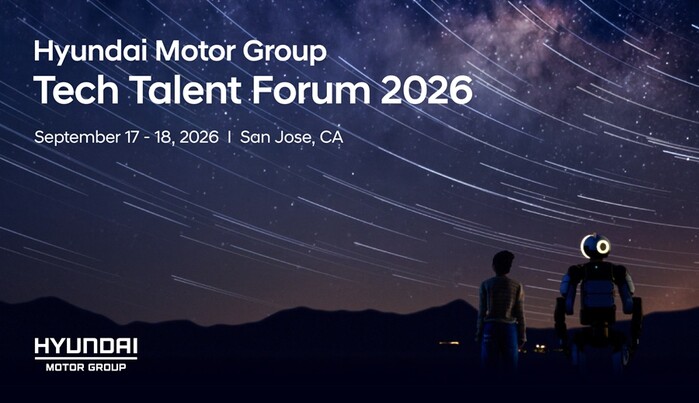 Hyundai Motor Group
Tech Talent Forum 2026

September 17 - 18, 2026 | San Jose, CA

HYUNDAI
MOTOR GROUP